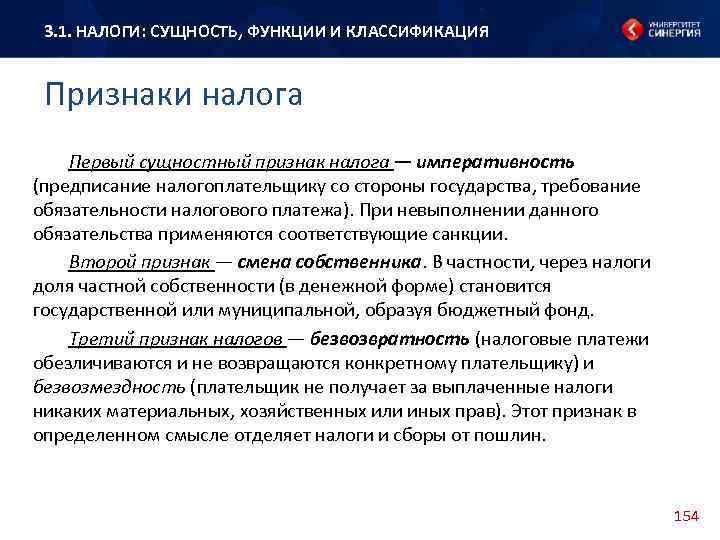 3.1. НАЛОГИ: СУЩНОСТЬ, ФУНКЦИИ И КЛАССИФИКАЦИЯ

УНИВЕРСИТЕТ СИНЕРГИЯ

Признаки налога

Первый сущностный признак налога — императивность (предписание налогоплательщику со стороны государства, требование обязательности налогового платежа). При невыполнении данного обязательства применяются соответствующие санкции.

Второй признак — смена собственника. В частности, через налоги доля частной собственности (в денежной форме) становится государственной или муниципальной, образуя бюджетный фонд.

Третий признак налогов — безвозвратность (налоговые платежи обезличиваются и не возвращаются конкретному плательщику) и безвозмездность (плательщик не получает за выплаченные налоги никаких материальных, хозяйственных или иных прав). Этот признак в определенном смысле отделяет налоги и сборы от пошлин.

154